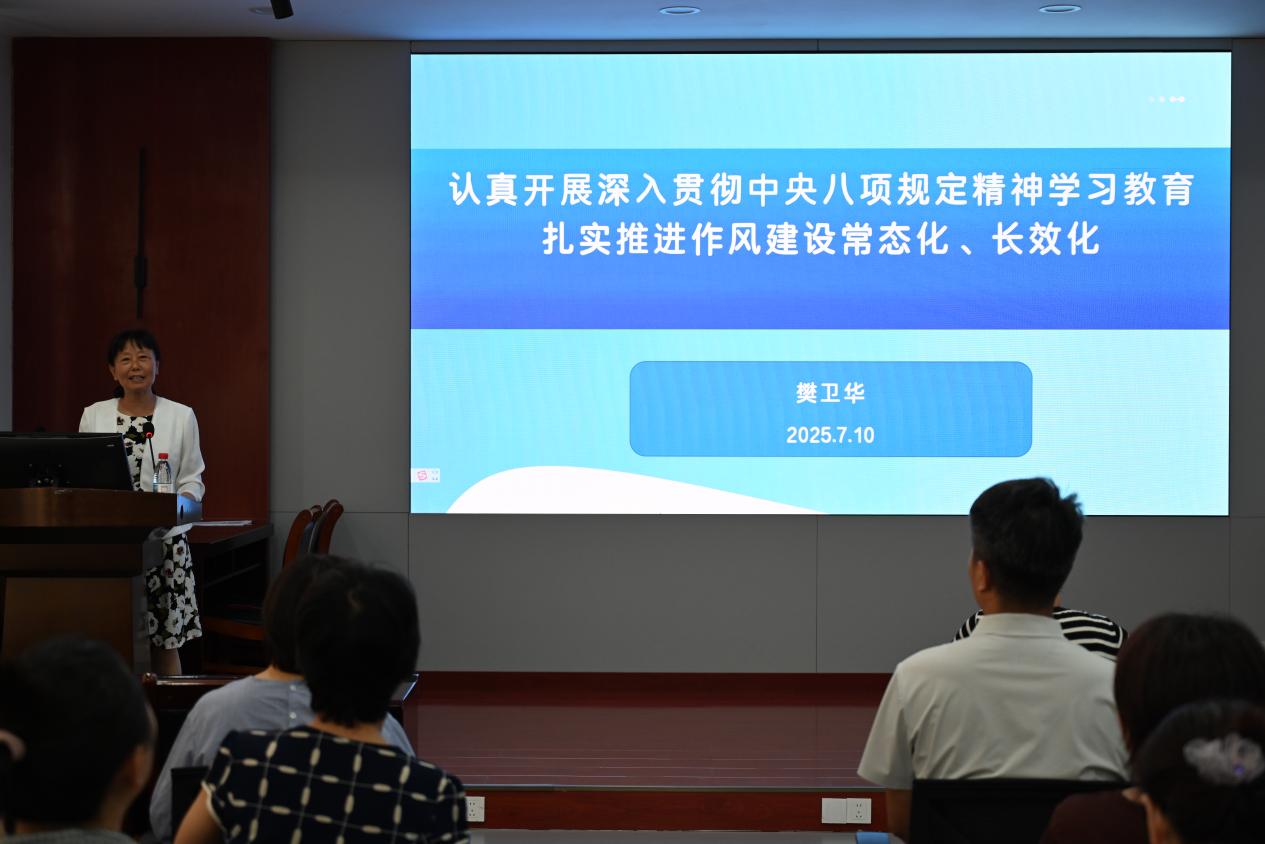 认真开展深入贯彻中央八项规定精神学习教育
扎实推进作风建设常态化、长效化

樊卫华
2025.7.10